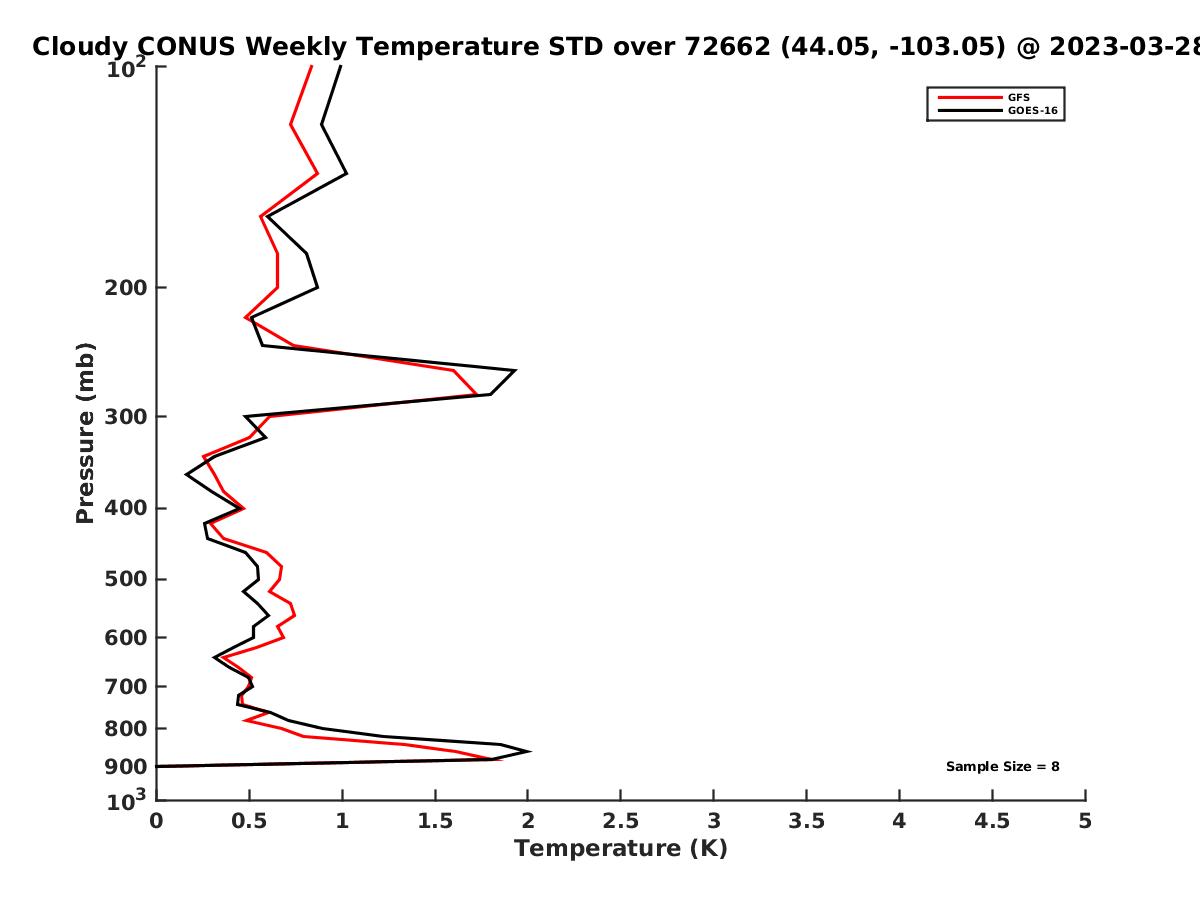 Cloudy CONUS Weekly Temperature STD over 72662 (44.05, -103.05) @ 2023-03-28

GFS
GOES-16

Pressure (mb)

$10^2$
200
300
400
500
600
700
800
900
$10^3$

Sample Size = 8

0 0.5 1 1.5 2 2.5 3 3.5 4 4.5 5
Temperature (K)